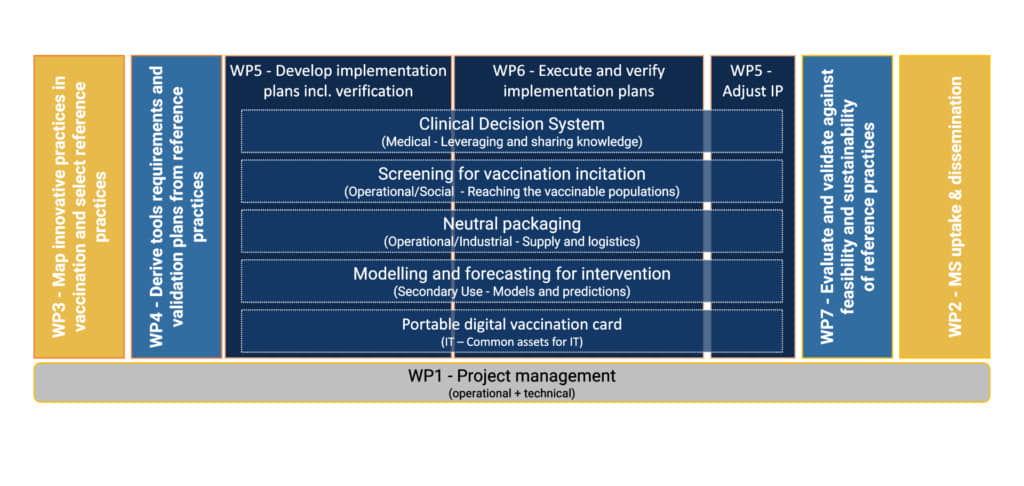 WP3 - Map innovative practices in vaccination and select reference practices

WP4 - Derive tools requirements and validation plans from reference practices

WP5 - Develop implementation plans incl. verification

WP6 - Execute and verify implementation plans

WP5 - Adjust IP

Clinical Decision System
(Medical - Leveraging and sharing knowledge)

Screening for vaccination incitation
(Operational/Social - Reaching the vaccinable populations)

Neutral packaging
(Operational/Industrial - Supply and logistics)

Modelling and forecasting for intervention
(Secondary Use - Models and predictions)

Portable digital vaccination card
(IT – Common assets for IT)

WP7 - Evaluate and validate against feasibility and sustainability of reference practices

WP2 - MS uptake & dissemination

WP1 - Project management
(operational + technical)